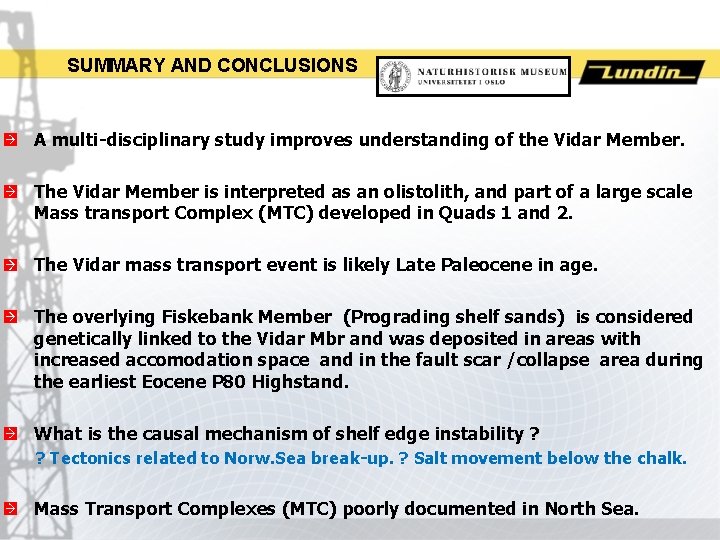 SUMMARY AND CONCLUSIONS

NATURHISTORISK MUSEUM
UNIVERSITETET I OSLO

Lundin

A multi-disciplinary study improves understanding of the Vidar Member.

The Vidar Member is interpreted as an olistolith, and part of a large scale Mass transport Complex (MTC) developed in Quads 1 and 2.

The Vidar mass transport event is likely Late Paleocene in age.

The overlying Fiskebank Member (Prograding shelf sands) is considered genetically linked to the Vidar Mbr and was deposited in areas with increased accomodation space and in the fault scar /collapse area during the earliest Eocene P80 Highstand.

What is the causal mechanism of shelf edge instability ?
? Tectonics related to Norw.Sea break-up. ? Salt movement below the chalk.

Mass Transport Complexes (MTC) poorly documented in North Sea.